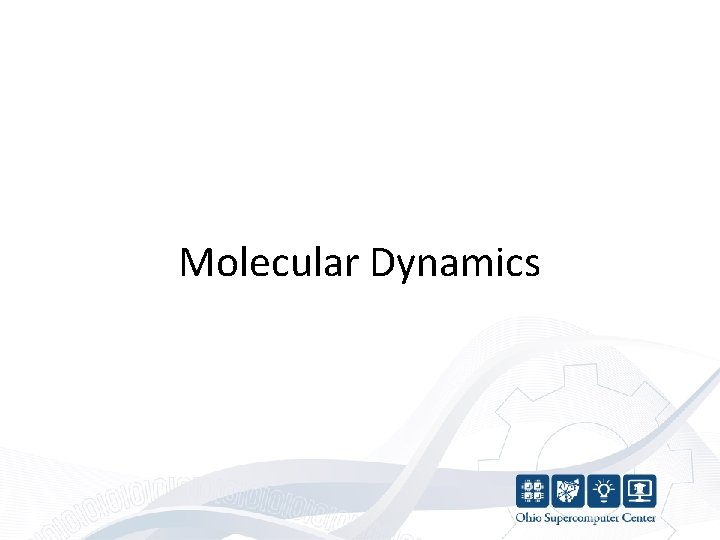 Molecular Dynamics

Ohio Supercomputer Center